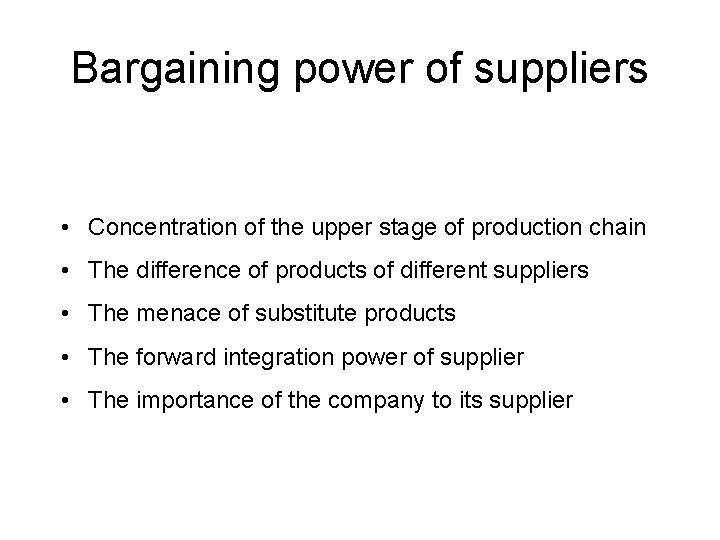 Bargaining power of suppliers

• Concentration of the upper stage of production chain
• The difference of products of different suppliers
• The menace of substitute products
• The forward integration power of supplier
• The importance of the company to its supplier